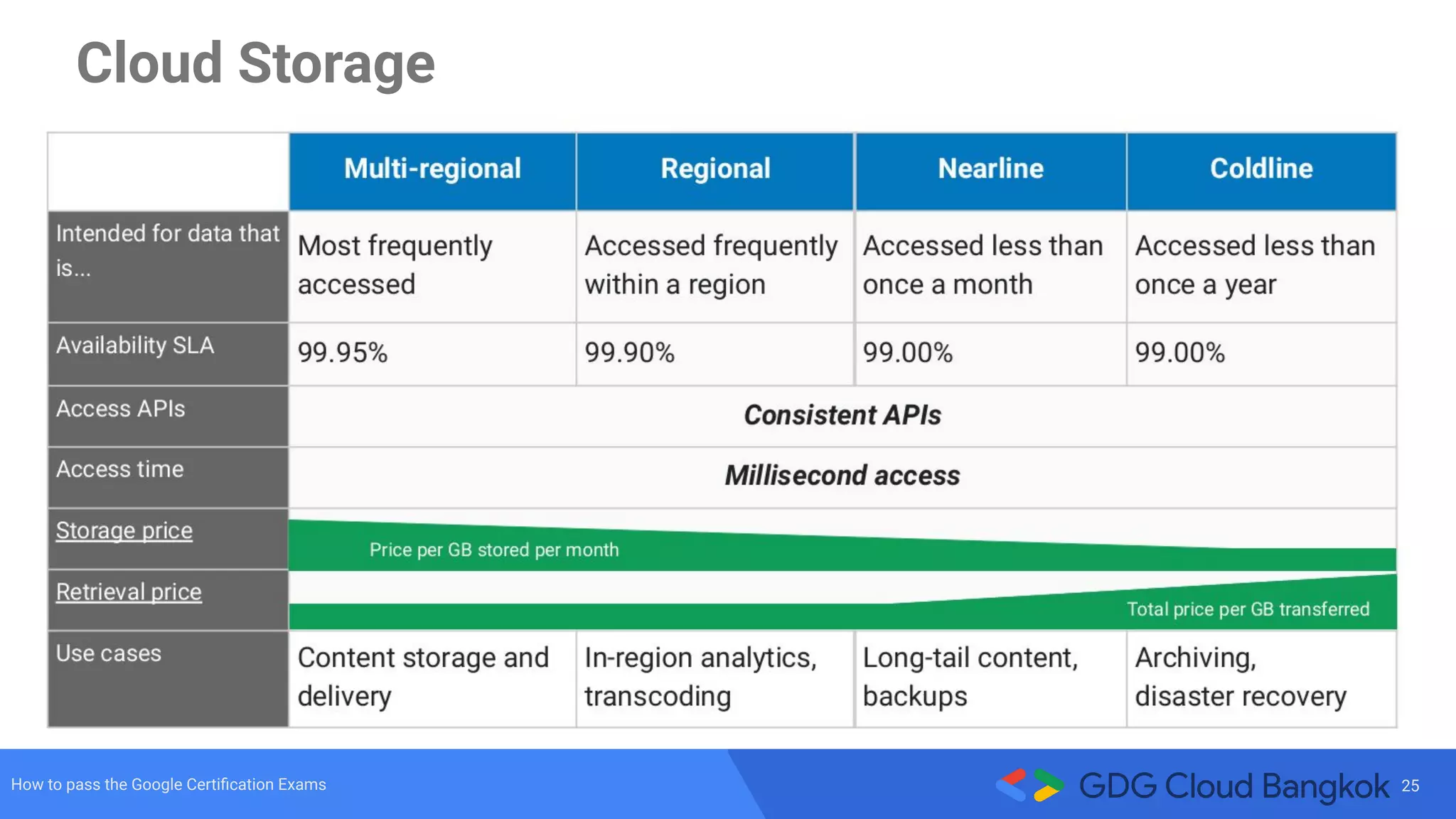 Cloud Storage

| | Multi-regional | Regional | Nearline | Coldline |
|---|---|---|---|---|
| Intended for data that is... | Most frequently accessed | Accessed frequently within a region | Accessed less than once a month | Accessed less than once a year |
| Availability SLA | 99.95% | 99.90% | 99.00% | 99.00% |
| Access APIs | Consistent APIs | | | |
| Access time | Millisecond access | | | |
| Storage price | Price per GB stored per month | | | |
| Retrieval price | Total price per GB transferred | | | |
| Use cases | Content storage and delivery | In-region analytics, transcoding | Long-tail content, backups | Archiving, disaster recovery |

How to pass the Google Certification Exams

GDG Cloud Bangkok 25